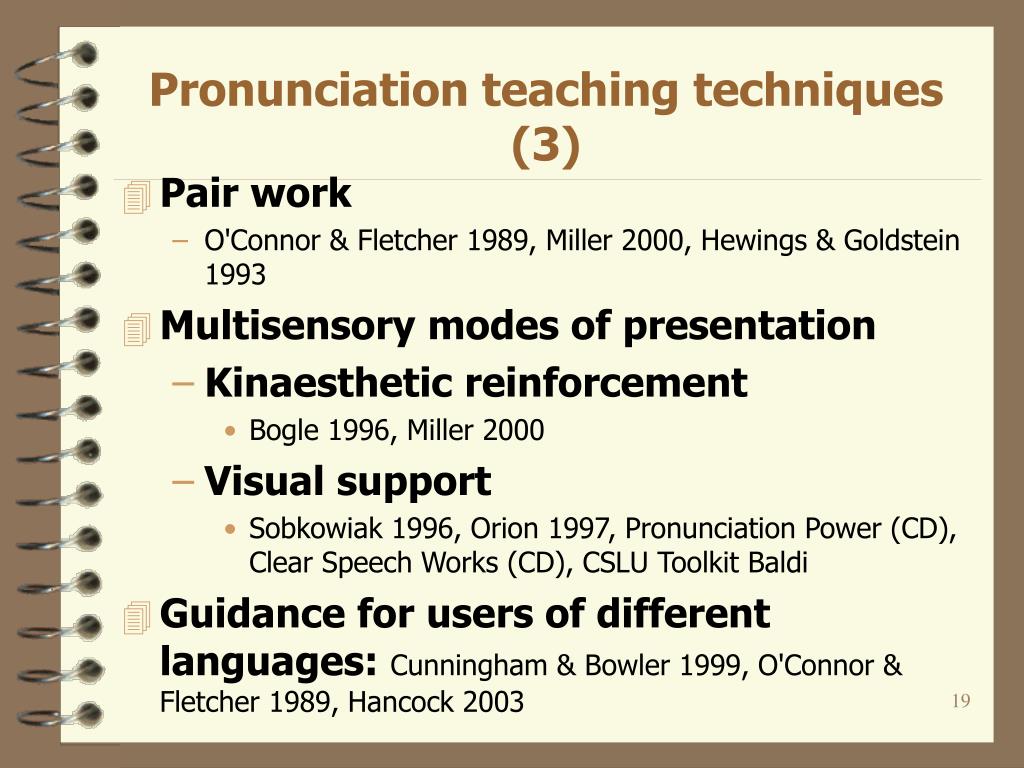 Pronunciation teaching techniques (3)

Pair work
– O'Connor & Fletcher 1989, Miller 2000, Hewings & Goldstein 1993

Multisensory modes of presentation
– Kinaesthetic reinforcement
• Bogle 1996, Miller 2000
– Visual support
• Sobkowiak 1996, Orion 1997, Pronunciation Power (CD), Clear Speech Works (CD), CSLU Toolkit Baldi

Guidance for users of different languages: Cunningham & Bowler 1999, O'Connor & Fletcher 1989, Hancock 2003

19